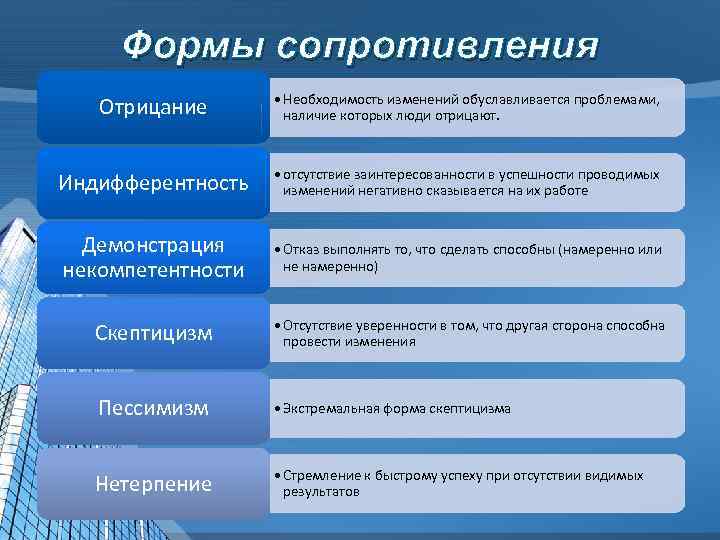 Формы сопротивления

Отрицание

• Необходимость изменений обуславливается проблемами, наличие которых люди отрицают.

Индифферентность

• отсутствие заинтересованности в успешности проводимых изменений негативно сказывается на их работе

Демонстрация некомпетентности

• Отказ выполнять то, что сделать способны (намеренно или не намеренно)

Скептицизм

• Отсутствие уверенности в том, что другая сторона способна провести изменения

Пессимизм

• Экстремальная форма скептицизма

Нетерпение

• Стремление к быстрому успеху при отсутствии видимых результатов